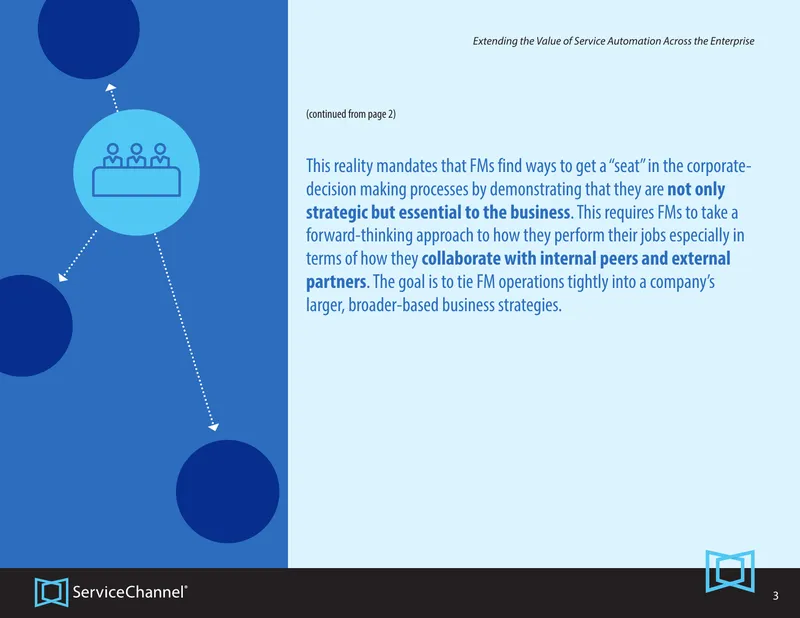 Extending the Value of Service Automation Across the Enterprise

(continued from page 2)

This reality mandates that FMs find ways to get a "seat" in the corporate-decision making processes by demonstrating that they are not only strategic but essential to the business. This requires FMs to take a forward-thinking approach to how they perform their jobs especially in terms of how they collaborate with internal peers and external partners. The goal is to tie FM operations tightly into a company's larger, broader-based business strategies.

ServiceChannel®

3